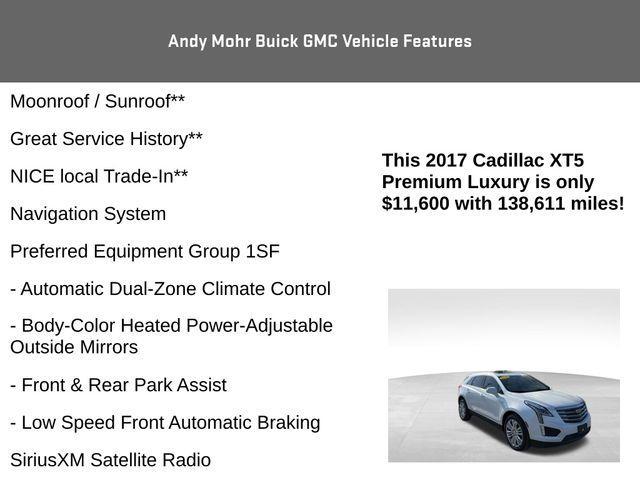 Andy Mohr Buick GMC Vehicle Features

Moonroof / Sunroof**

Great Service History**

NICE local Trade-In**

Navigation System

Preferred Equipment Group 1SF

- Automatic Dual-Zone Climate Control

- Body-Color Heated Power-Adjustable Outside Mirrors

- Front & Rear Park Assist

- Low Speed Front Automatic Braking

SiriusXM Satellite Radio

This 2017 Cadillac XT5 Premium Luxury is only $11,600 with 138,611 miles!